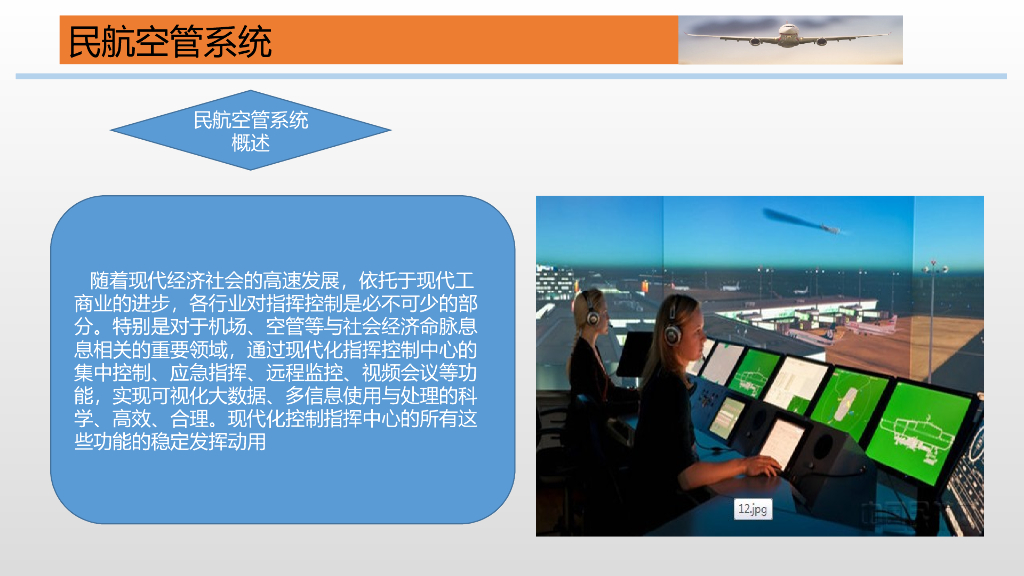 民航空管系统

民航空管系统概述

随着现代经济社会的高速发展，依托于现代工商业的进步，各行业对指挥控制是必不可少的部分。特别是对于机场、空管等与社会经济命脉息息相关的重要领域，通过现代化指挥控制中心的集中控制、应急指挥、远程监控、视频会议等功能，实现可视化大数据、多信息使用与处理的科学、高效、合理。现代化控制指挥中心的所有这些功能的稳定发挥动用

12.jpg